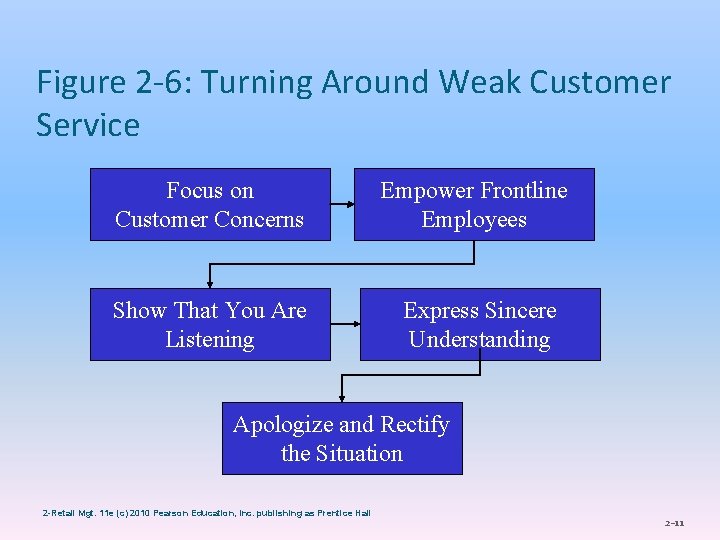 Figure 2-6: Turning Around Weak Customer Service

Focus on Customer Concerns

Empower Frontline Employees

Show That You Are Listening

Express Sincere Understanding

Apologize and Rectify the Situation

2-Retail Mgt. 11e (c) 2010 Pearson Education, Inc. publishing as Prentice Hall

2-11